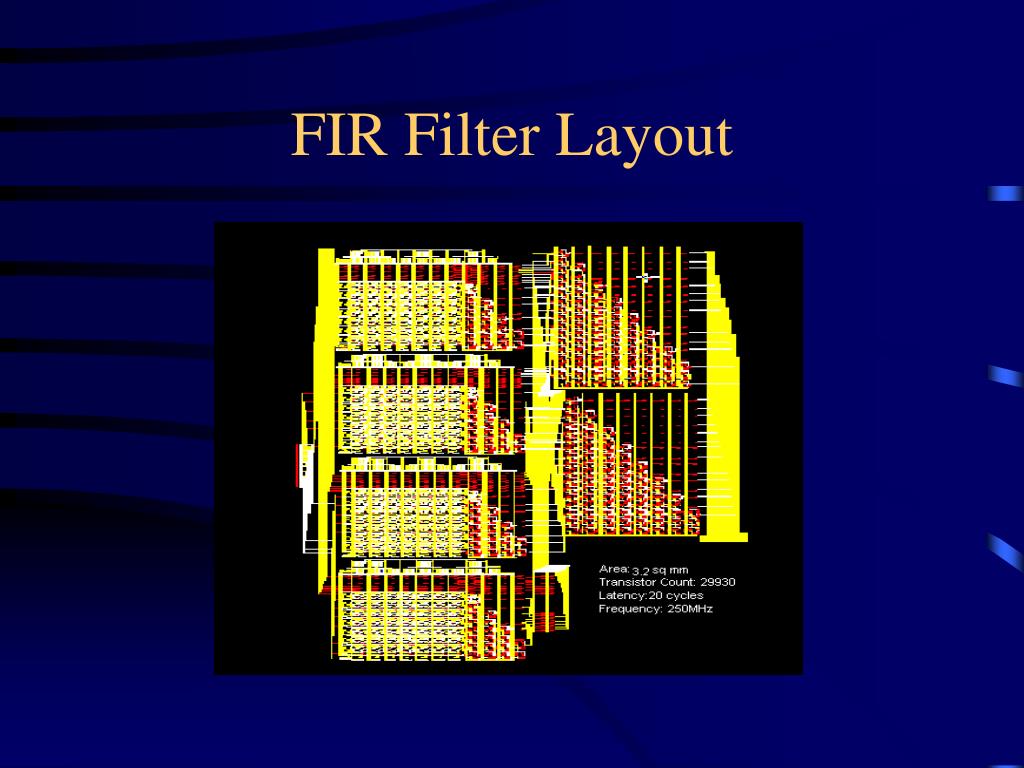 FIR Filter Layout

Area: 3.2 sq mm
Transistor Count: 29930
Latency:20 cycles
Frequency: 250MHz